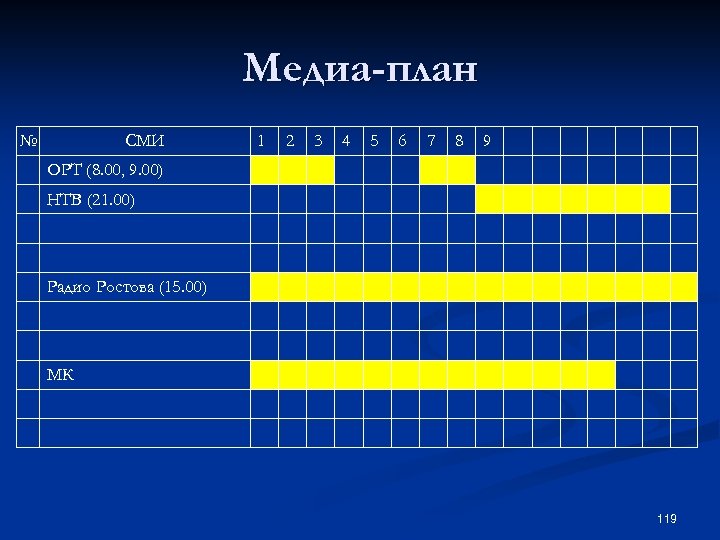 Медиа-план

| № | СМИ | 1 | 2 | 3 | 4 | 5 | 6 | 7 | 8 | 9 | | | | | | | |
|---|---|---|---|---|---|---|---|---|---|---|---|---|---|---|---|---|---|
| | ОРТ (8.00, 9.00) | | | | | | | | | | | | | | | | |
| | НТВ (21.00) | | | | | | | | | | | | | | | | |
| | | | | | | | | | | | | | | | | | |
| | | | | | | | | | | | | | | | | | |
| | Радио Ростова (15.00) | | | | | | | | | | | | | | | | |
| | | | | | | | | | | | | | | | | | |
| | | | | | | | | | | | | | | | | | |
| | МК | | | | | | | | | | | | | | | | |
| | | | | | | | | | | | | | | | | | |
| | | | | | | | | | | | | | | | | | |

119